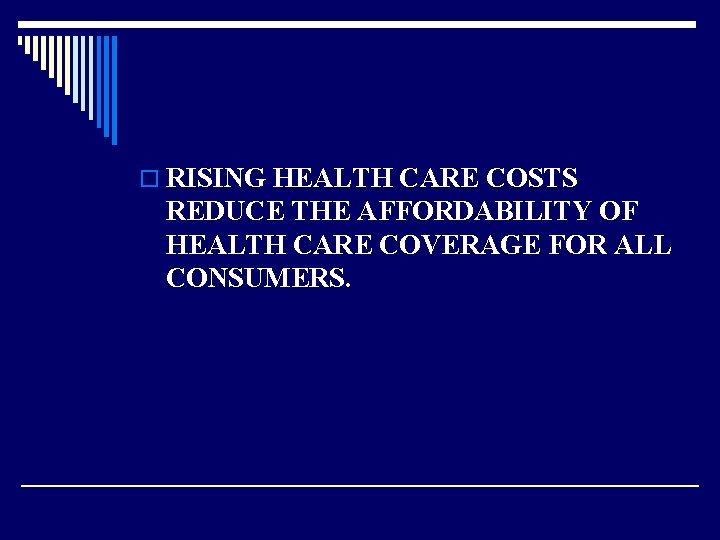 RISING HEALTH CARE COSTS REDUCE THE AFFORDABILITY OF HEALTH CARE COVERAGE FOR ALL CONSUMERS.